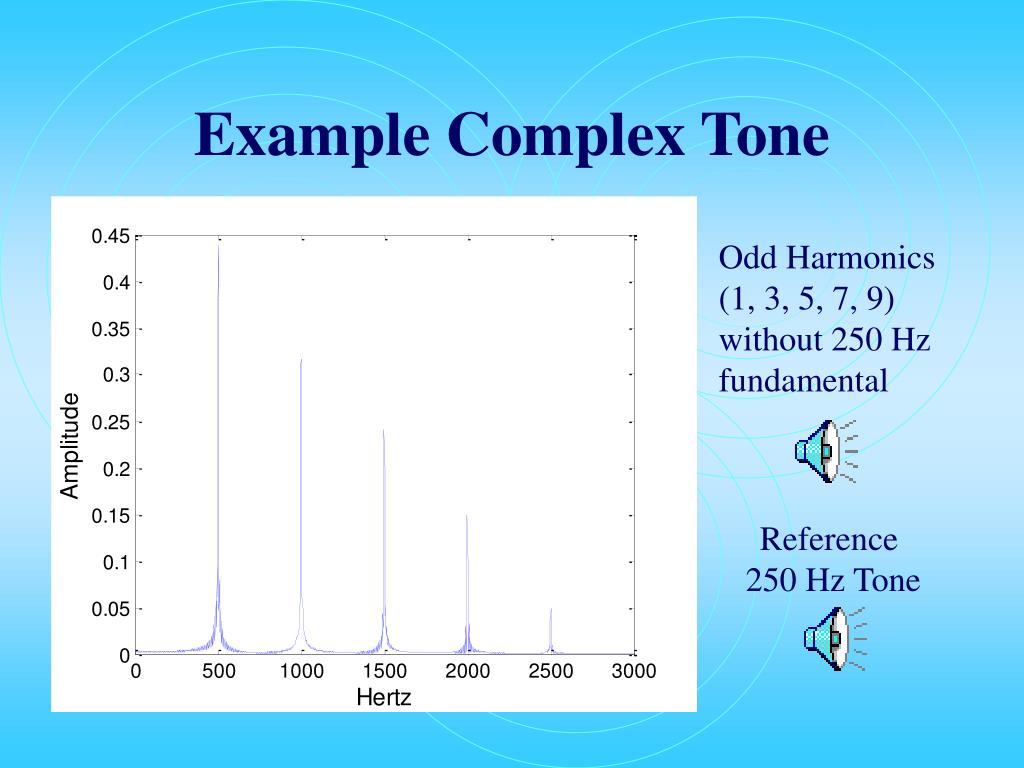 Example Complex Tone

0.45
0.4
0.35
0.3
0.25
0.2
0.15
0.1
0.05
0
Amplitude
0 500 1000 1500 2000 2500 3000
Hertz

Odd Harmonics (1, 3, 5, 7, 9) without 250 Hz fundamental

Reference 250 Hz Tone